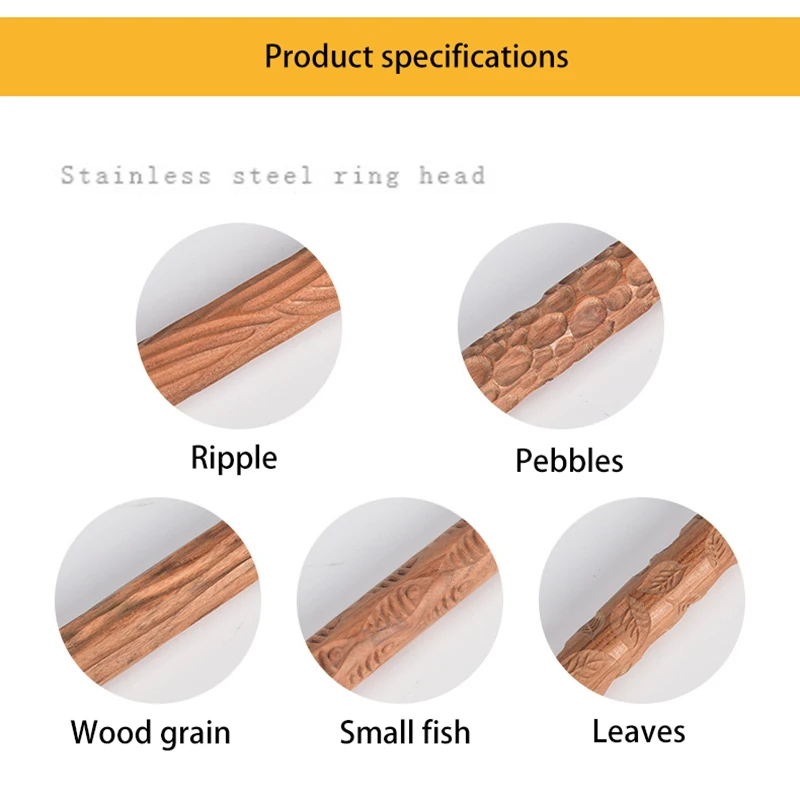 Product specifications

Stainless steel ring head

Ripple

Pebbles

Wood grain

Small fish

Leaves